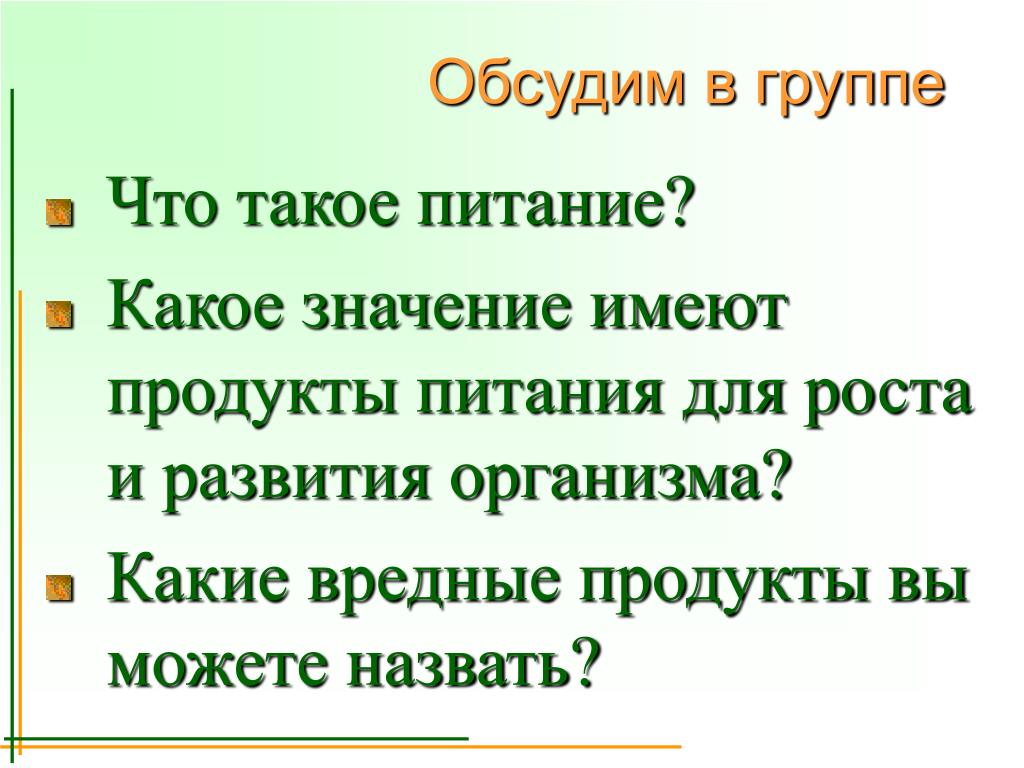 Обсудим в группе

Что такое питание?

Какое значение имеют продукты питания для роста и развития организма?

Какие вредные продукты вы можете назвать?